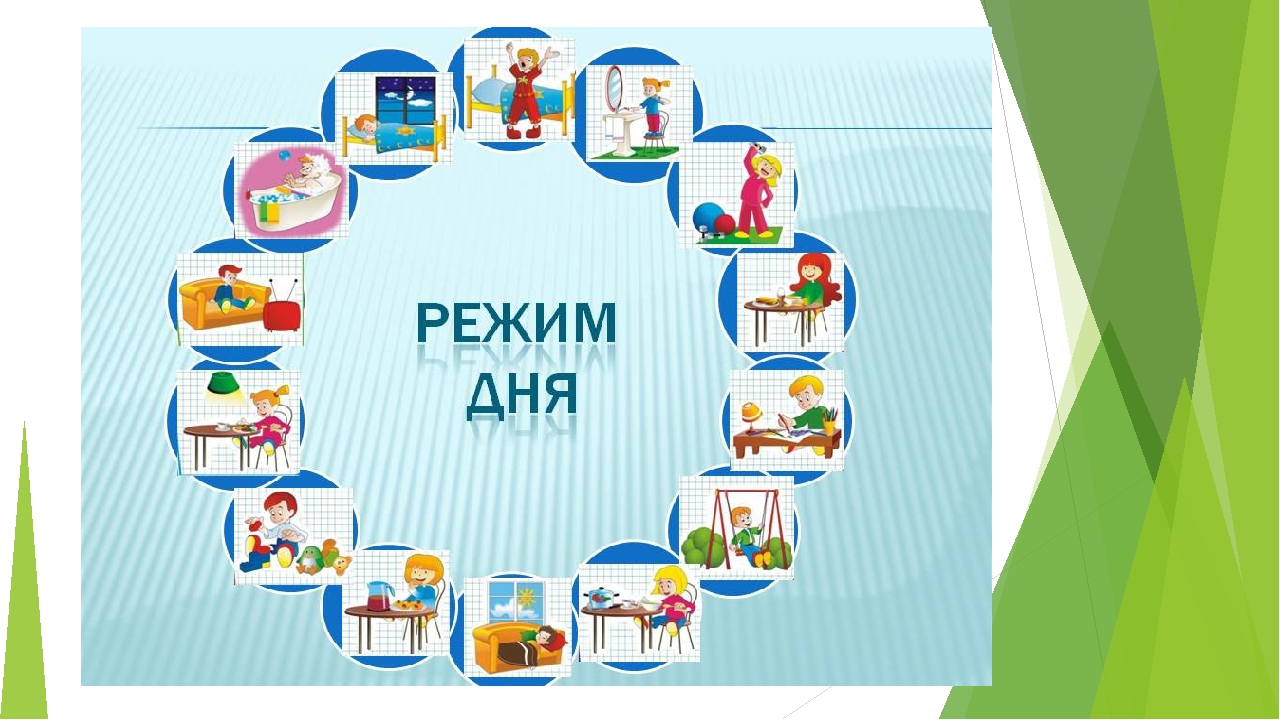 РЕЖИМ
ДНЯ